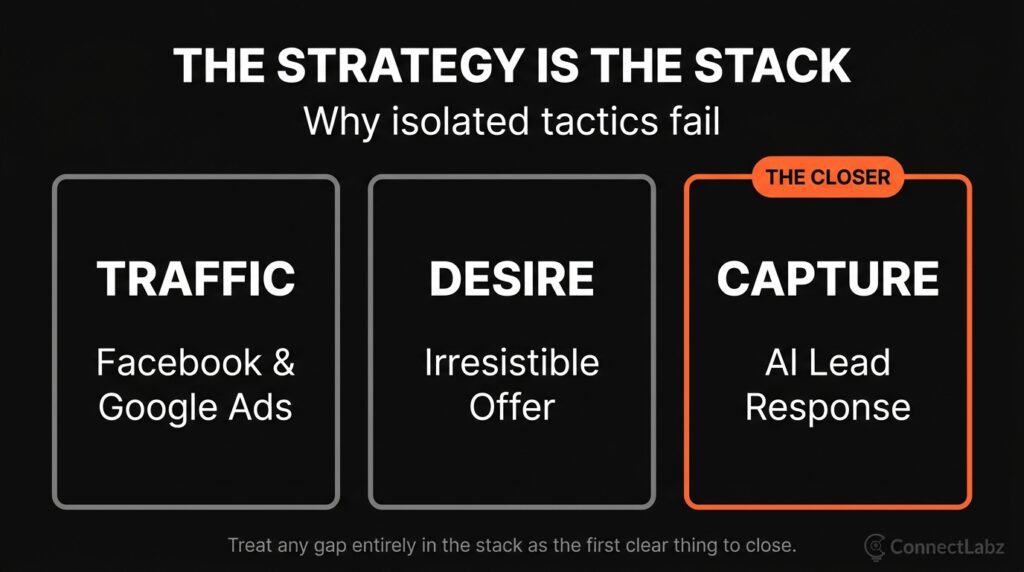 THE STRATEGY IS THE STACK
Why isolated tactics fail

TRAFFIC
Facebook & Google Ads

DESIRE
Irresistible Offer

THE CLOSER
CAPTURE
AI Lead Response

Treat any gap entirely in the stack as the first clear thing to close.

ConnectLabz